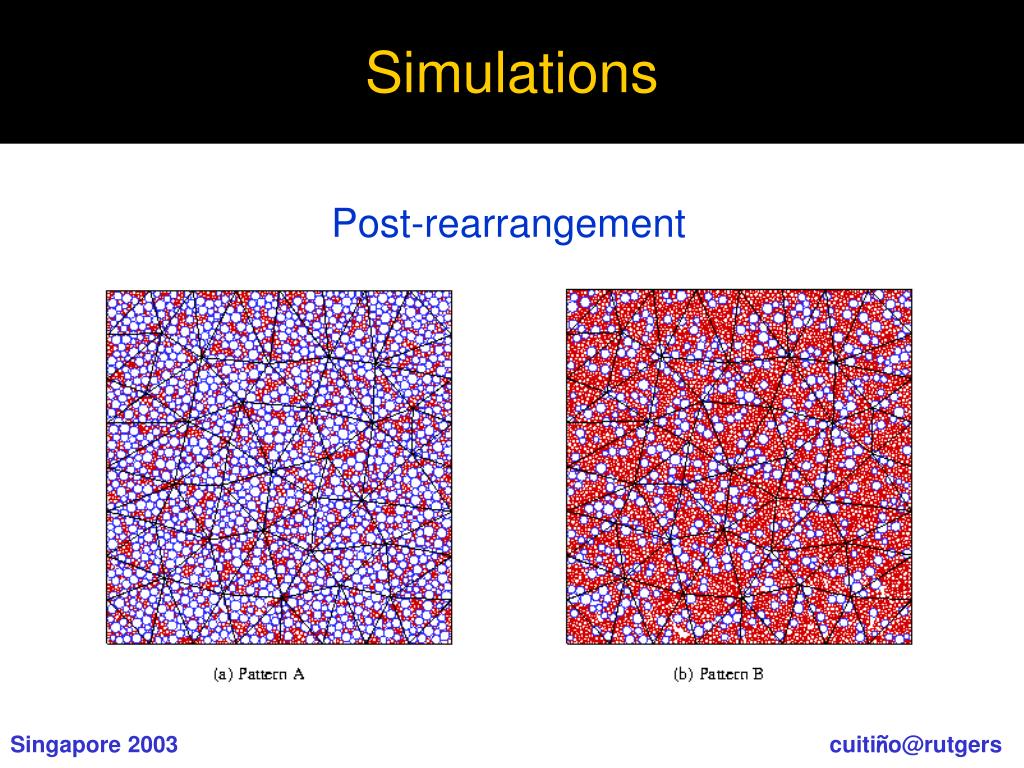 Simulations

Post-rearrangement

(a) Pattern A

(b) Pattern B

Singapore 2003

cuitiño@rutgers